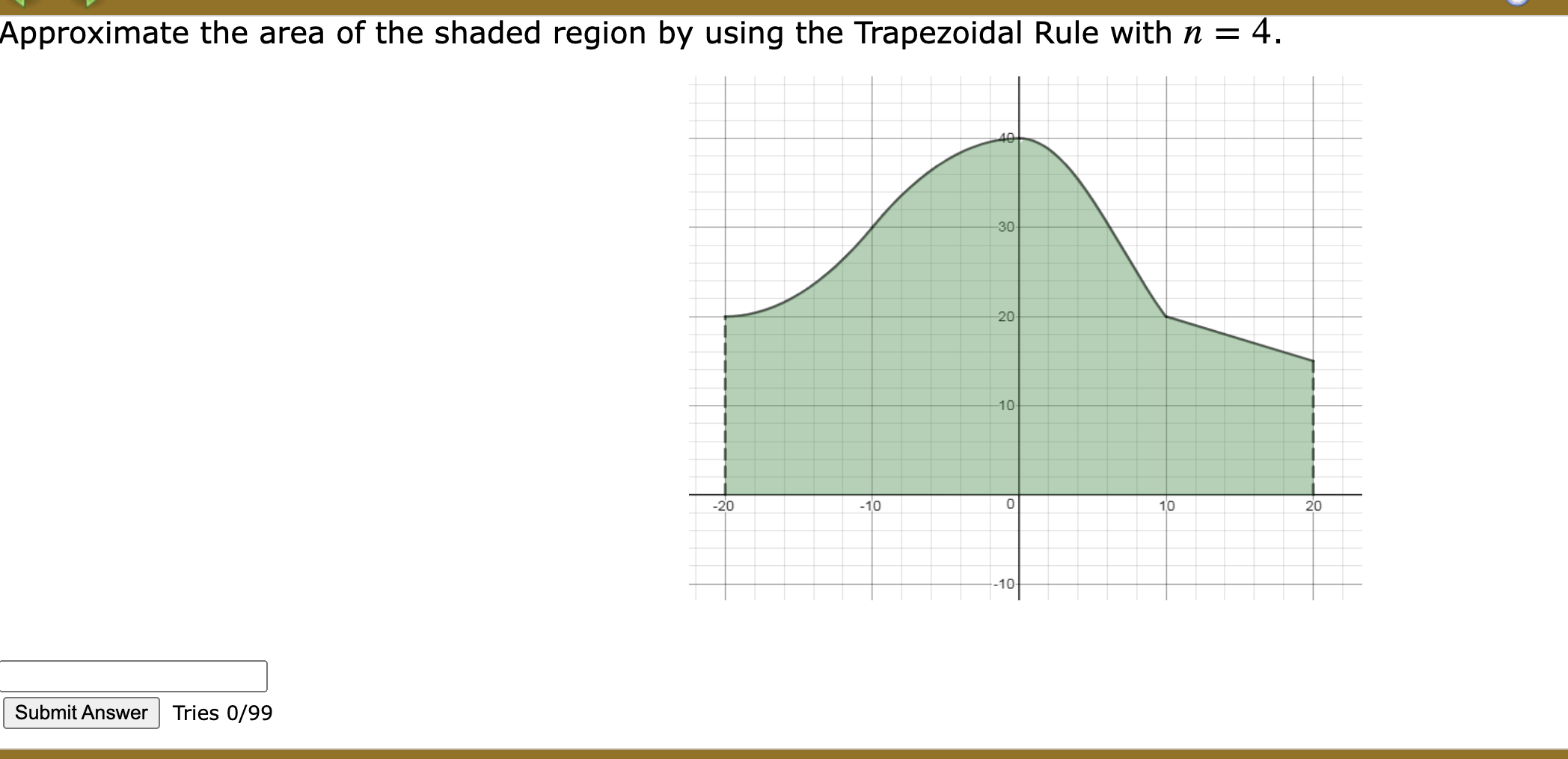 Approximate the area of the shaded region by using the Trapezoidal Rule with $n = 4$.

40
30
20
10
-20
-10
0
10
20
-10

Submit Answer
Tries 0/99